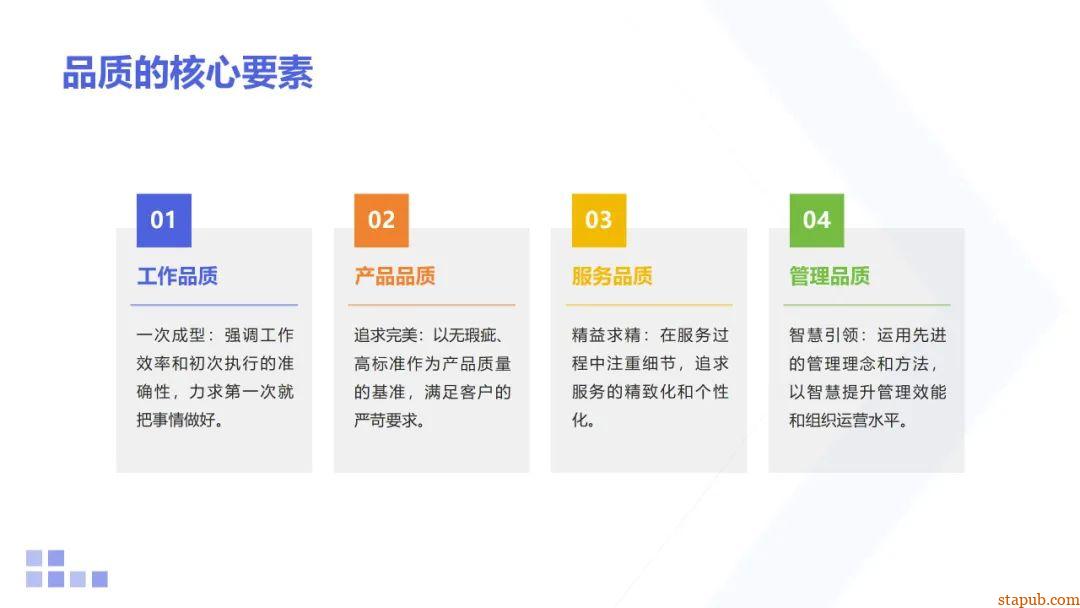 品质的核心要素

01
工作品质
一次成型：强调工作效率和初次执行的准确性，力求第一次就把事情做好。

02
产品品质
追求完美：以无瑕疵、高标准作为产品质量的基准，满足客户的严苛要求。

03
服务品质
精益求精：在服务过程中注重细节，追求服务的精致化和个性化。

04
管理品质
智慧引领：运用先进的管理理念和方法，以智慧提升管理效能和组织运营水平。

stapub.com